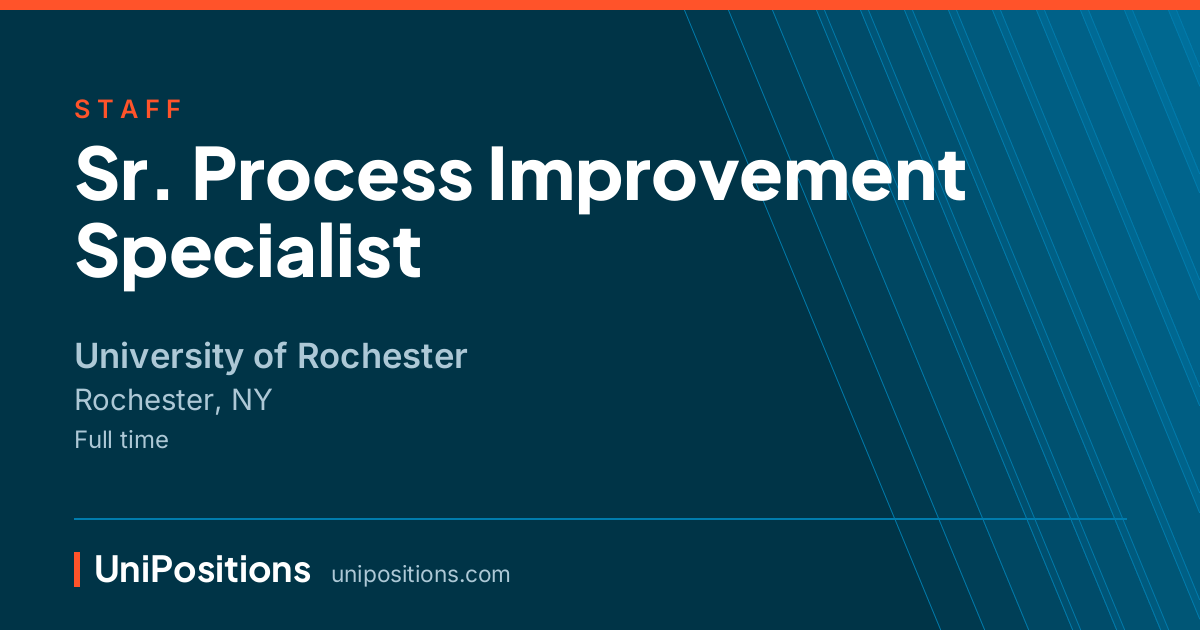 STAFF

Sr. Process Improvement Specialist

University of Rochester
Rochester, NY
Full time

UniPositions unipositions.com